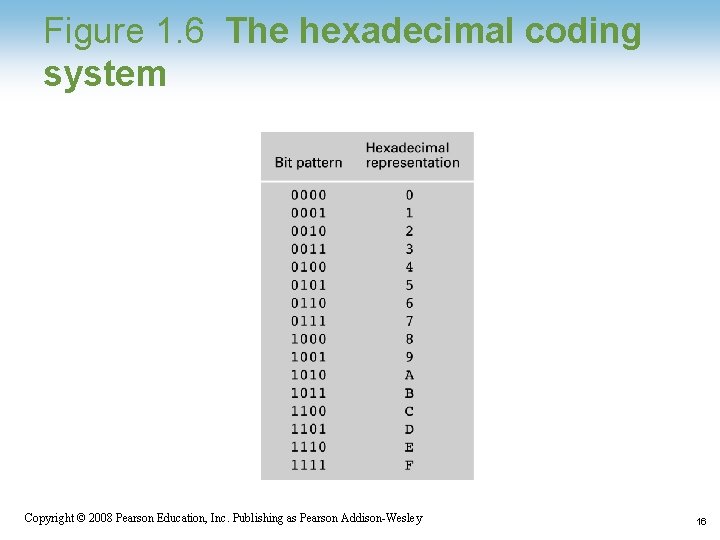 Figure 1.6 The hexadecimal coding system

| Bit pattern | Hexadecimal representation |
|---|---|
| 0000 | 0 |
| 0001 | 1 |
| 0010 | 2 |
| 0011 | 3 |
| 0100 | 4 |
| 0101 | 5 |
| 0110 | 6 |
| 0111 | 7 |
| 1000 | 8 |
| 1001 | 9 |
| 1010 | A |
| 1011 | B |
| 1100 | C |
| 1101 | D |
| 1110 | E |
| 1111 | F |

Copyright © 2008 Pearson Education, Inc. Publishing as Pearson Addison-Wesley

16